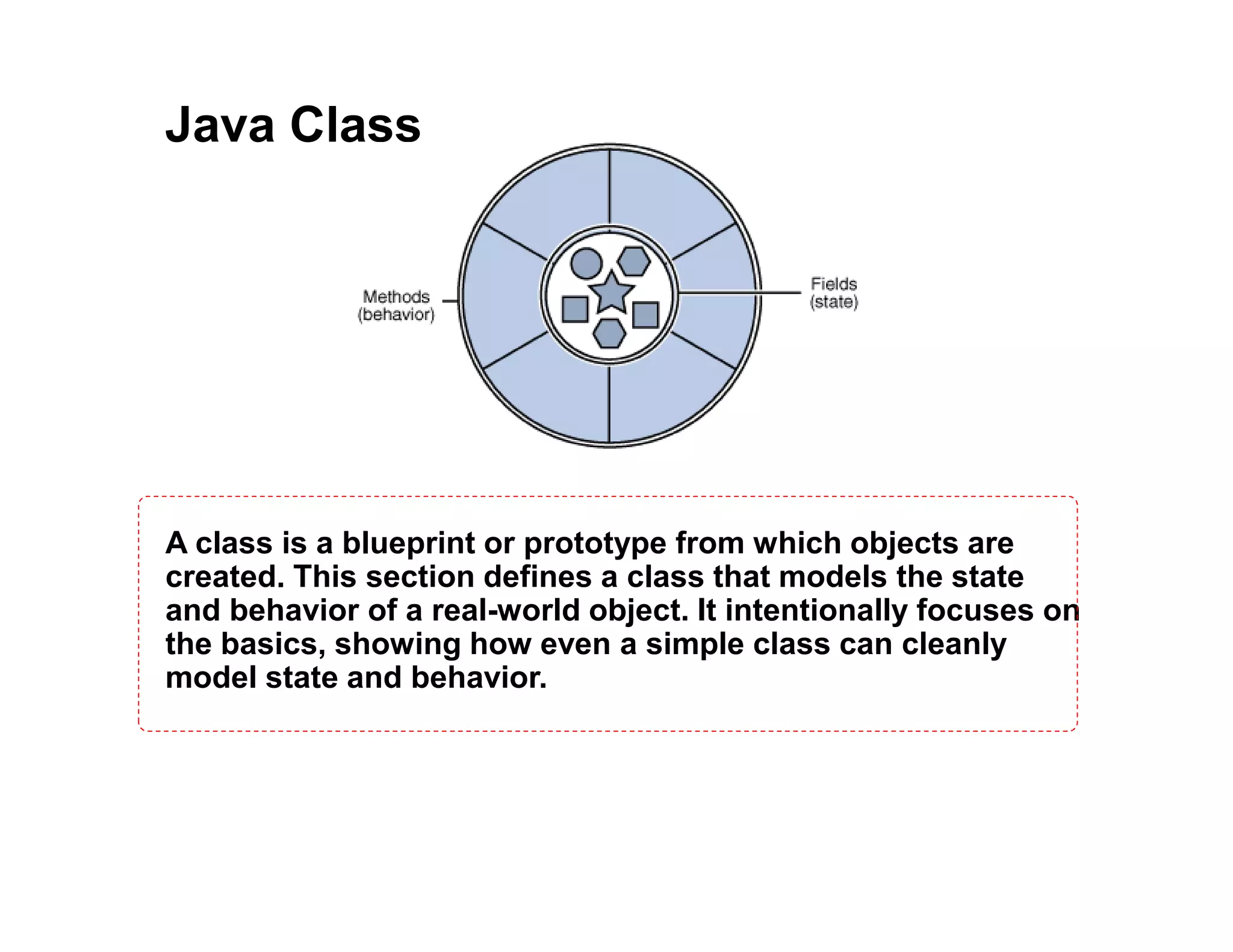 Java Class

Methods (behavior)

Fields (state)

A class is a blueprint or prototype from which objects are created. This section defines a class that models the state and behavior of a real-world object. It intentionally focuses on the basics, showing how even a simple class can cleanly model state and behavior.